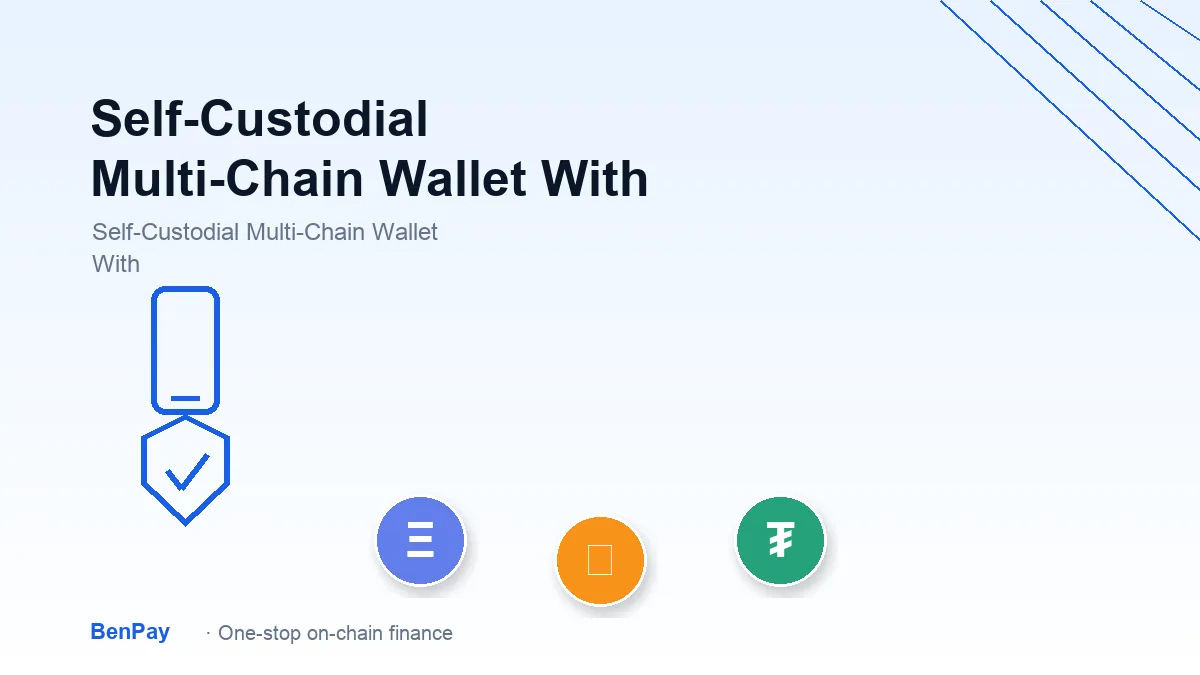 Self-Custodial
Multi-Chain Wallet With

Self-Custodial Multi-Chain Wallet With

Ξ

₮

BenPay · One-stop on-chain finance